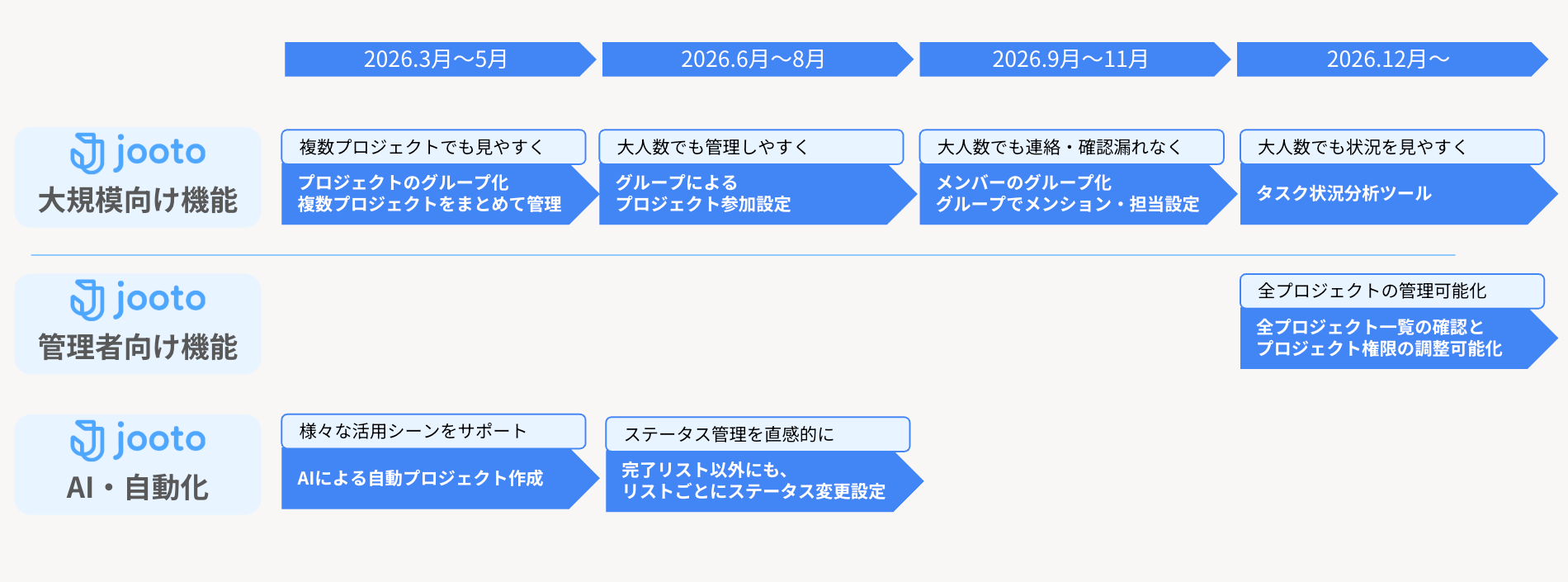 2026.3月〜5月

2026.6月〜8月

2026.9月〜11月

2026.12月〜

jooto
大規模向け機能

複数プロジェクトでも見やすく

プロジェクトのグループ化
複数プロジェクトをまとめて管理

大人数でも管理しやすく

グループによる
プロジェクト参加設定

大人数でも連絡・確認漏れなく

メンバーのグループ化
グループでメンション・担当設定

大人数でも状況を見やすく

タスク状況分析ツール

jooto
管理者向け機能

全プロジェクトの管理可能化

全プロジェクト一覧の確認と
プロジェクト権限の調整可能化

jooto
AI・自動化

様々な活用シーンをサポート

AIによる自動プロジェクト作成

ステータス管理を直感的に

完了リスト以外にも、
リストごとにステータス変更設定